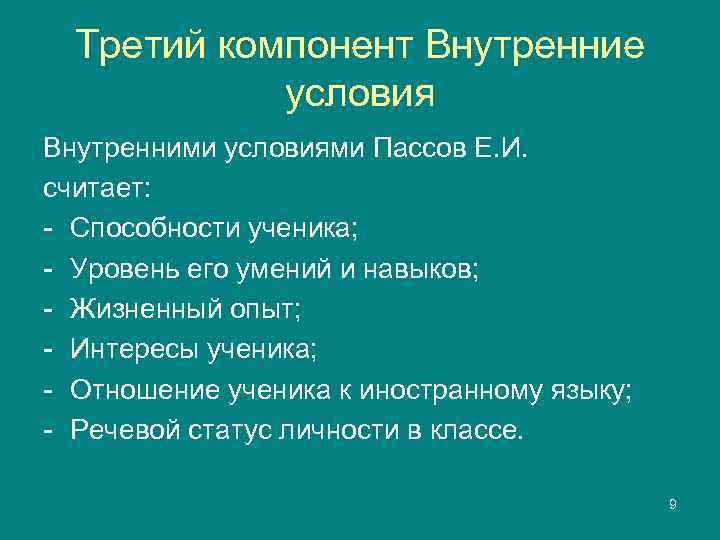 Третий компонент Внутренние условия

Внутренними условиями Пассов Е.И. считает:
- Способности ученика;
- Уровень его умений и навыков;
- Жизненный опыт;
- Интересы ученика;
- Отношение ученика к иностранному языку;
- Речевой статус личности в классе.

9